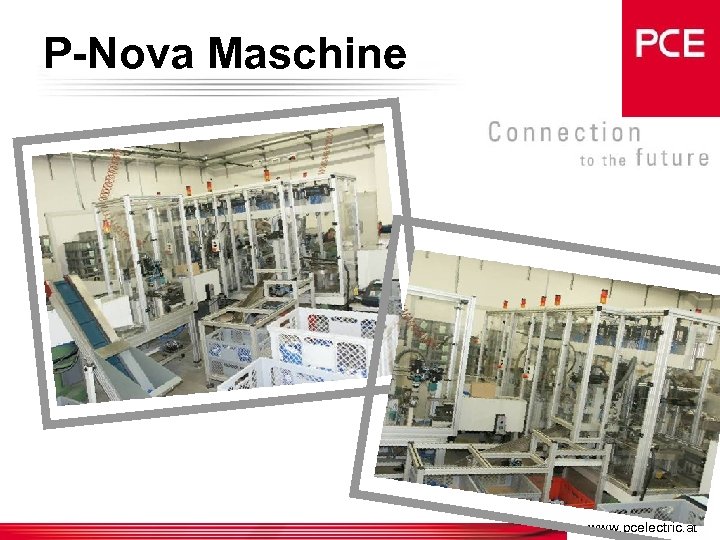 P-Nova Maschine

PCE

Connection
to the future

www.pcelectric.at